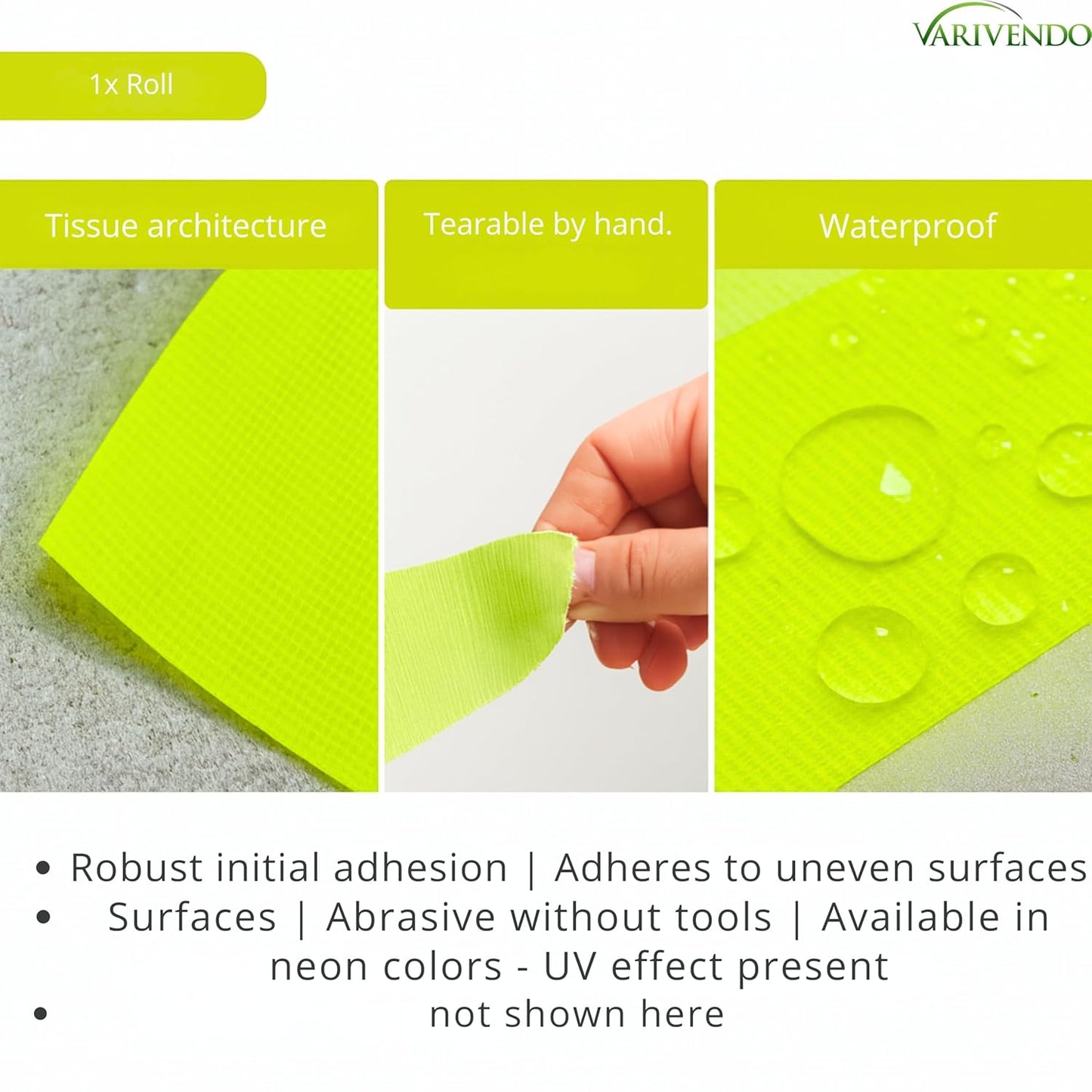 VARIVENDO

1x Roll

Tissue architecture

Tearable by hand.

Waterproof

• Robust initial adhesion | Adheres to uneven surfaces
• Surfaces | Abrasive without tools | Available in neon colors - UV effect present
• not shown here